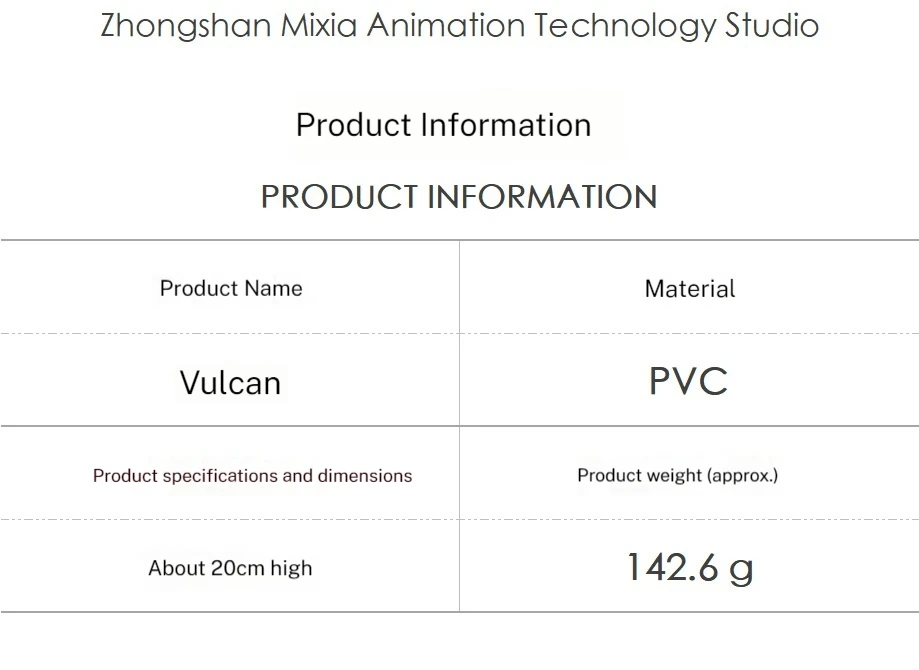 Zhongshan Mixia Animation Technology Studio

Product Information

PRODUCT INFORMATION

| Product Name | Material |
|---|---|
| Vulcan | PVC |
| Product specifications and dimensions | Product weight (approx.) |
| About 20cm high | 142.6 g |